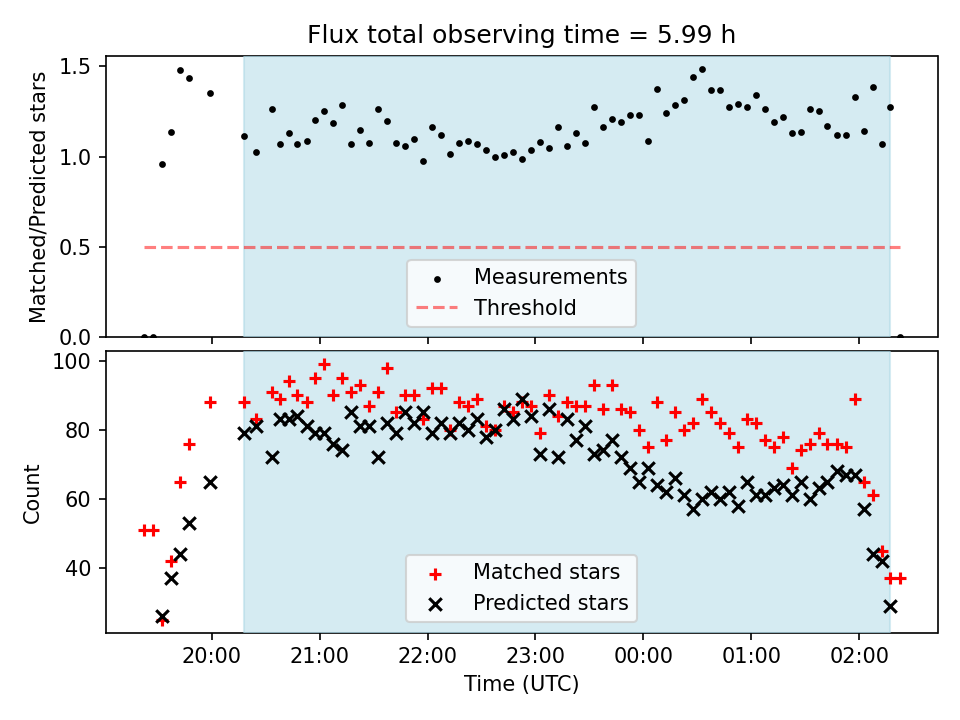 Flux total observing time = 5.99 h

Matched/Predicted stars

1.5
1.0
0.5
0.0

Measurements
Threshold

Count

100
80
60
40

Matched stars
Predicted stars

20:00
21:00
22:00
23:00
00:00
01:00
02:00

Time (UTC)